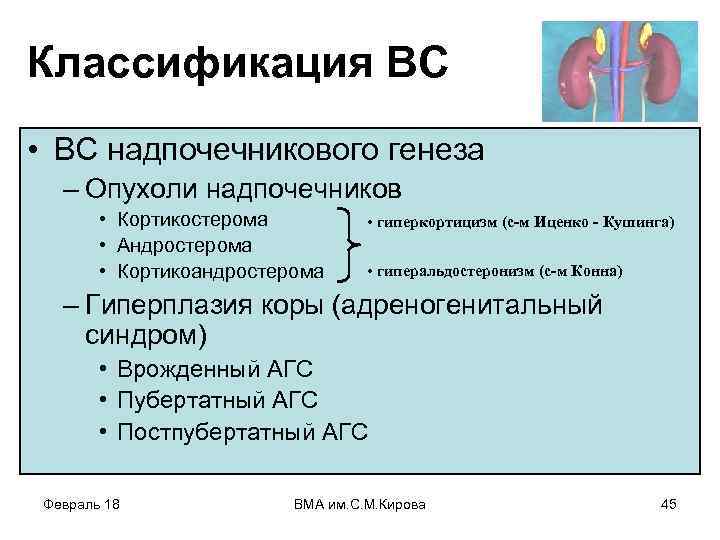 Классификация ВС

• ВС надпочечникового генеза
– Опухоли надпочечников
• Кортикостерома
• Андростерома
• Кортикоандростерома

• гиперкортицизм (с-м Иценко - Кушинга)
• гиперальдостеронизм (с-м Конна)

– Гиперплазия коры (адреногенитальный синдром)
• Врожденный АГС
• Пубертатный АГС
• Постпубертатный АГС

Февраль 18
ВМА им.С.М.Кирова
45